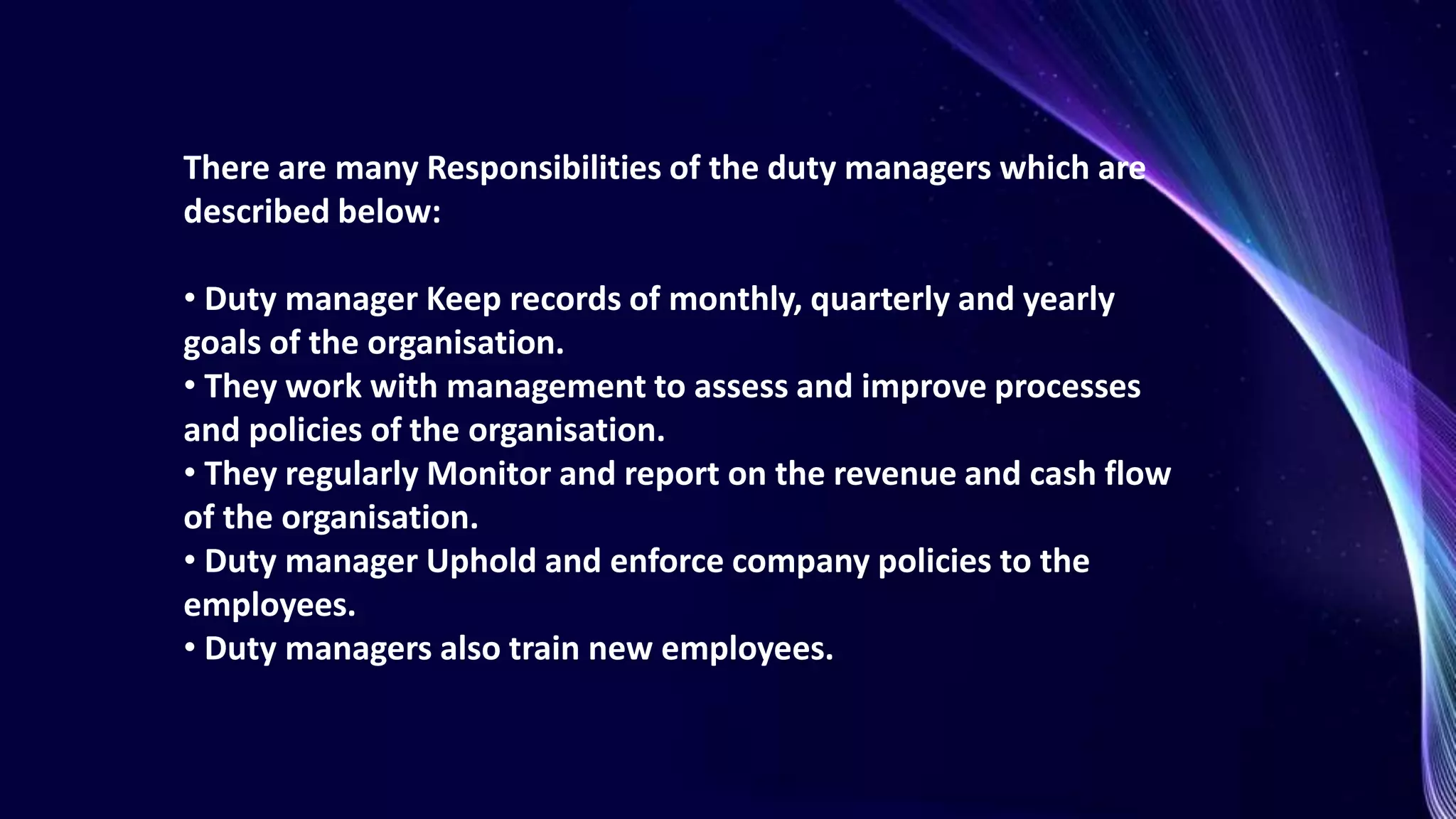 There are many Responsibilities of the duty managers which are described below:

• Duty manager Keep records of monthly, quarterly and yearly goals of the organisation.
• They work with management to assess and improve processes and policies of the organisation.
• They regularly Monitor and report on the revenue and cash flow of the organisation.
• Duty manager Uphold and enforce company policies to the employees.
• Duty managers also train new employees.